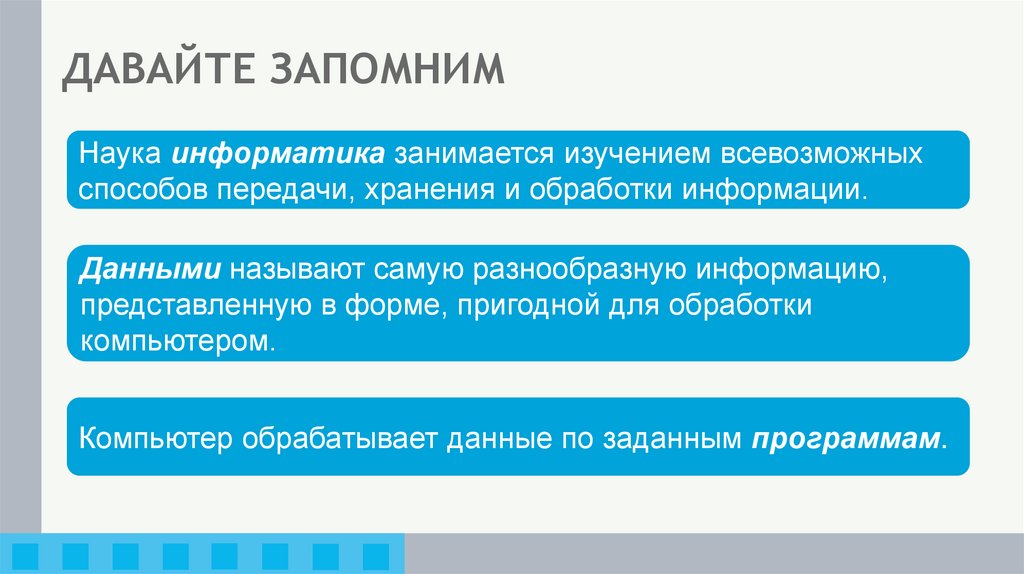 ДАВАЙТЕ ЗАПОМНИМ

Наука информатика занимается изучением всевозможных способов передачи, хранения и обработки информации.

Данными называют самую разнообразную информацию, представленную в форме, пригодной для обработки компьютером.

Компьютер обрабатывает данные по заданным программам.